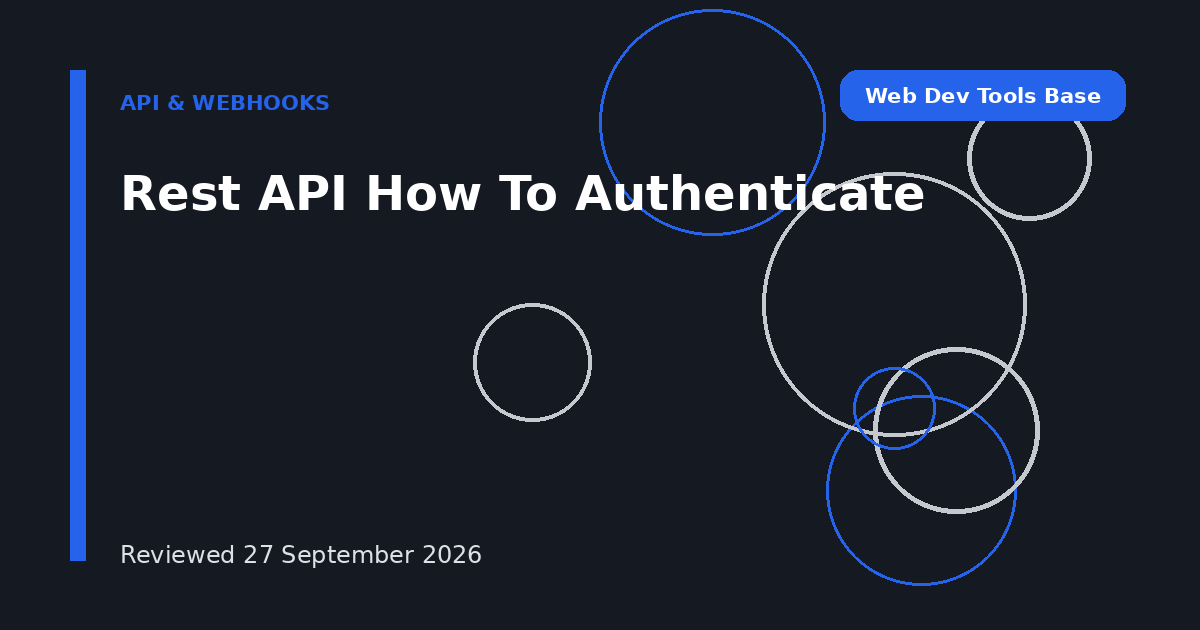 API & WEBHOOKS

Web Dev Tools Base

Rest API How To Authenticate

Reviewed 27 September 2026